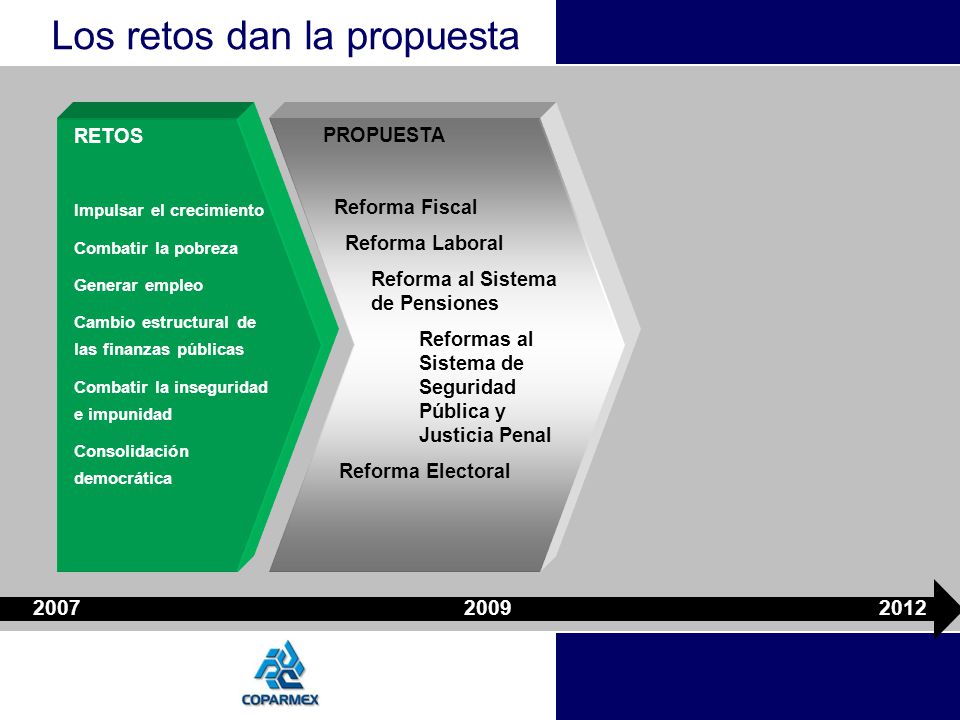 Los retos dan la propuesta

RETOS

Impulsar el crecimiento

Combatir la pobreza

Generar empleo

Cambio estructural de las finanzas públicas

Combatir la inseguridad e impunidad

Consolidación democrática

PROPUESTA

Reforma Fiscal

Reforma Laboral

Reforma al Sistema de Pensiones

Reformas al Sistema de Seguridad Pública y Justicia Penal

Reforma Electoral

2007
2009
2012

COPARMEX